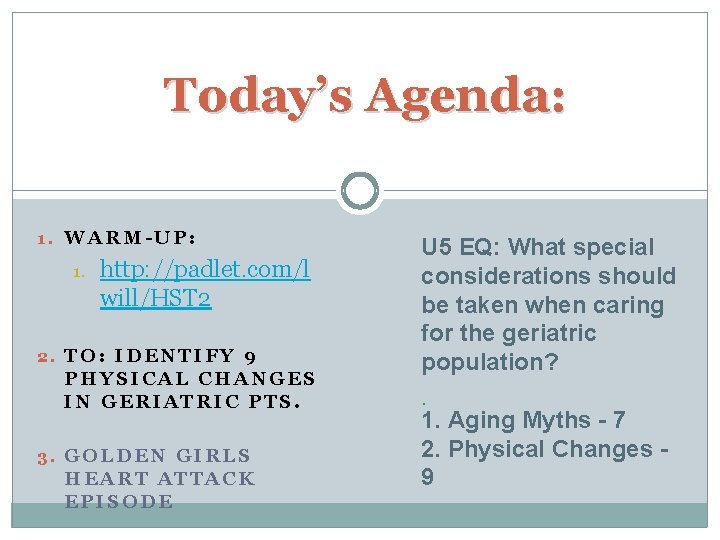 Today's Agenda:

1. WARM-UP:
1. http://padlet.com/lwill/HST2

2. TO: IDENTIFY 9 PHYSICAL CHANGES IN GERIATRIC PTS.

3. GOLDEN GIRLS HEART ATTACK EPISODE

U5 EQ: What special considerations should be taken when caring for the geriatric population?

.

1. Aging Myths - 7
2. Physical Changes - 9